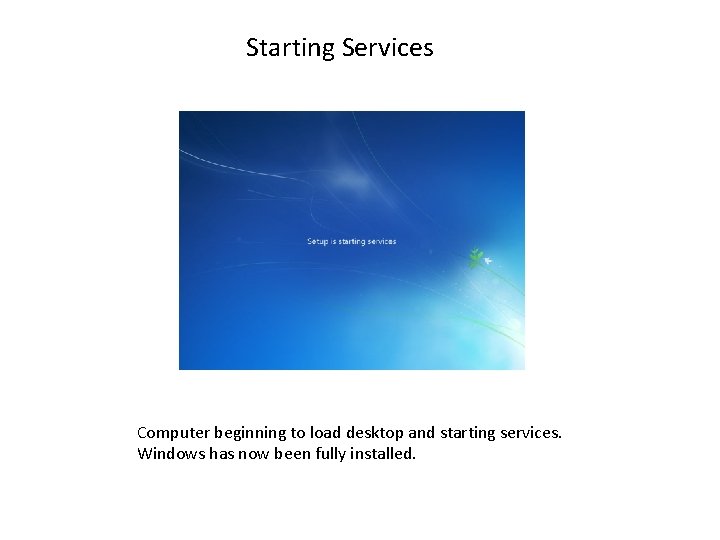 Starting Services

Setup is starting services

Computer beginning to load desktop and starting services. Windows has now been fully installed.